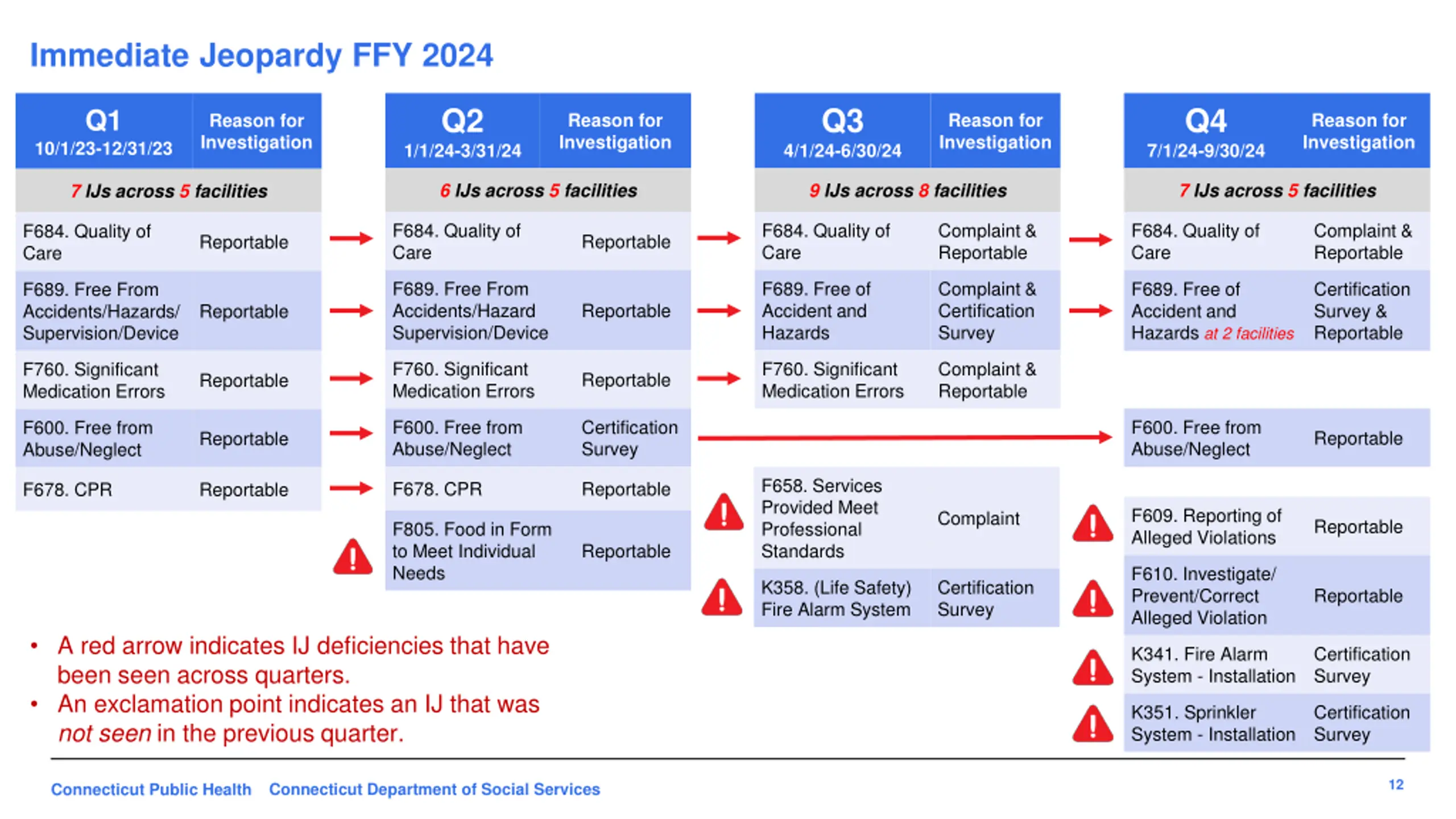 Immediate Jeopardy FFY 2024

| Q1 10/1/23-12/31/23 | Reason for Investigation |
|---|---|
| 7 IJs across 5 facilities | |
| F684. Quality of Care | Reportable |
| F689. Free From Accidents/Hazards/ Supervision/Device | Reportable |
| F760. Significant Medication Errors | Reportable |
| F600. Free from Abuse/Neglect | Reportable |
| F678. CPR | Reportable |

| Q2 1/1/24-3/31/24 | Reason for Investigation |
|---|---|
| 6 IJs across 5 facilities | |
| F684. Quality of Care | Reportable |
| F689. Free From Accidents/Hazard Supervision/Device | Reportable |
| F760. Significant Medication Errors | Reportable |
| F600. Free from Abuse/Neglect | Certification Survey |
| F678. CPR | Reportable |
| F805. Food in Form to Meet Individual Needs | Reportable |

| Q3 4/1/24-6/30/24 | Reason for Investigation |
|---|---|
| 9 IJs across 8 facilities | |
| F684. Quality of Care | Complaint & Reportable |
| F689. Free of Accident and Hazards | Complaint & Certification Survey |
| F760. Significant Medication Errors | Complaint & Reportable |
| F658. Services Provided Meet Professional Standards | Complaint |
| K358. (Life Safety) Fire Alarm System | Certification Survey |

| Q4 7/1/24-9/30/24 | Reason for Investigation |
|---|---|
| 7 IJs across 5 facilities | |
| F684. Quality of Care | Complaint & Reportable |
| F689. Free of Accident and Hazards at 2 facilities | Certification Survey & Reportable |
| F600. Free from Abuse/Neglect | Reportable |
| F609. Reporting of Alleged Violations | Reportable |
| F610. Investigate/ Prevent/Correct Alleged Violation | Reportable |
| K341. Fire Alarm System - Installation | Certification Survey |
| K351. Sprinkler System - Installation | Certification Survey |

• A red arrow indicates IJ deficiencies that have been seen across quarters.
• An exclamation point indicates an IJ that was not seen in the previous quarter.

Connecticut Public Health Connecticut Department of Social Services

12